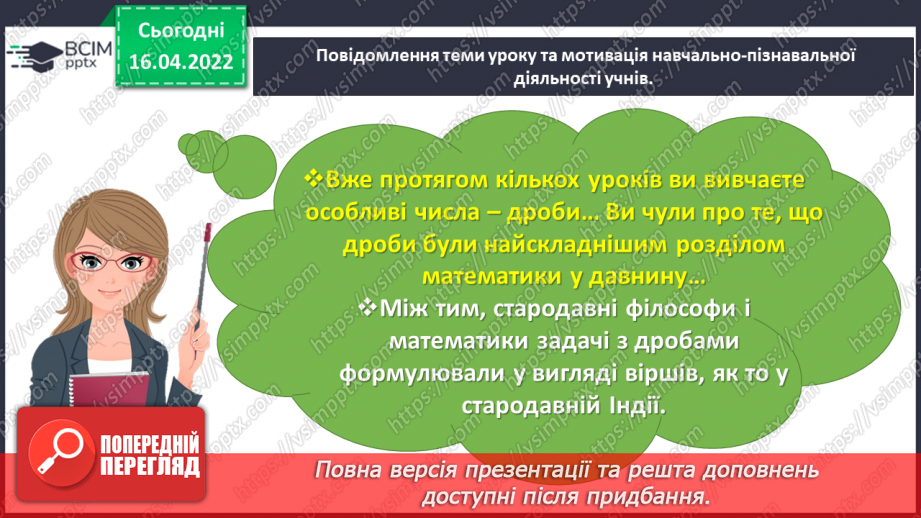 ВСІМ pptx

Сьогодні 16.04.2022

Повідомлення теми уроку та мотивація навчально-пізнавальної діяльності учнів.

❖Вже протягом кількох уроків ви вивчаєте особливі числа – дроби… Ви чули про те, що дроби були найскладнішим розділом математики у давнину…

❖Між тим, стародавні філософи і математики задачі з дробами формулювали у вигляді віршів, як то у стародавній Індії.

ПОПЕРЕДНІЙ ПЕРЕГЛЯД

Повна версія презентації та решта доповнень доступні після придбання.

https://vsimpptx.com